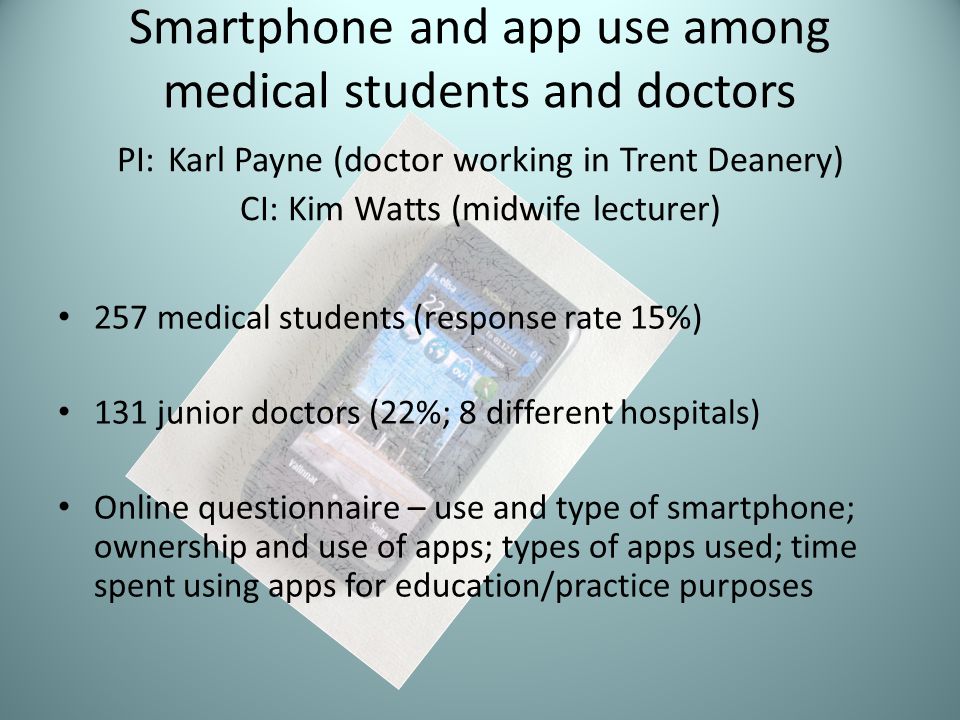 Smartphone and app use among medical students and doctors

PI: Karl Payne (doctor working in Trent Deanery)
CI: Kim Watts (midwife lecturer)

• 257 medical students (response rate 15%)

• 131 junior doctors (22%; 8 different hospitals)

• Online questionnaire – use and type of smartphone; ownership and use of apps; types of apps used; time spent using apps for education/practice purposes